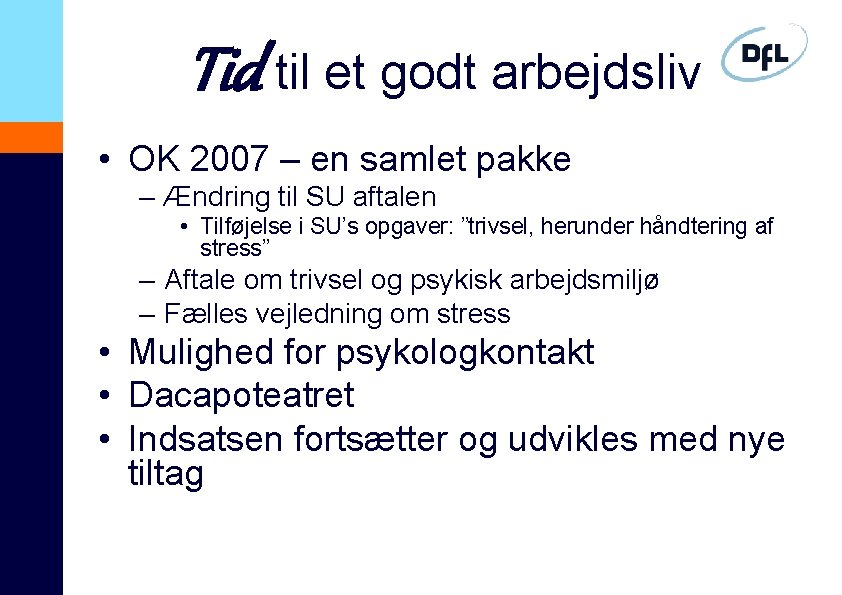 Tid til et godt arbejdsliv

DfL

• OK 2007 – en samlet pakke
– Ændring til SU aftalen
• Tilføjelse i SU's opgaver: "trivsel, herunder håndtering af stress"
– Aftale om trivsel og psykisk arbejdsmiljø
– Fælles vejledning om stress
• Mulighed for psykologkontakt
• Dacapoteatret
• Indsatsen fortsætter og udvikles med nye tiltag